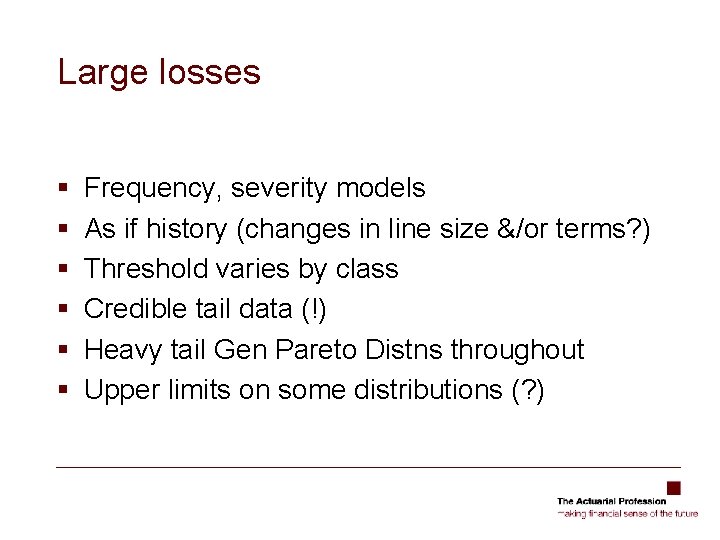 Large losses

- Frequency, severity models
- As if history (changes in line size &/or terms?)
- Threshold varies by class
- Credible tail data (!)
- Heavy tail Gen Pareto Distns throughout
- Upper limits on some distributions (?)

The Actuarial Profession
making financial sense of the future